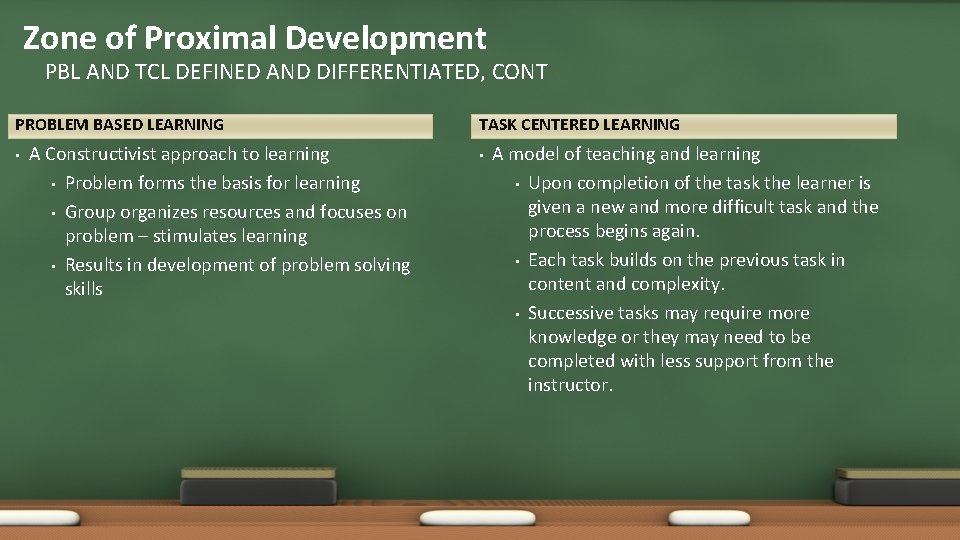 Zone of Proximal Development
PBL AND TCL DEFINED AND DIFFERENTIATED, CONT

PROBLEM BASED LEARNING
• A Constructivist approach to learning
  • Problem forms the basis for learning
  • Group organizes resources and focuses on problem – stimulates learning
  • Results in development of problem solving skills

TASK CENTERED LEARNING
• A model of teaching and learning
  • Upon completion of the task the learner is given a new and more difficult task and the process begins again.
  • Each task builds on the previous task in content and complexity.
  • Successive tasks may require more knowledge or they may need to be completed with less support from the instructor.